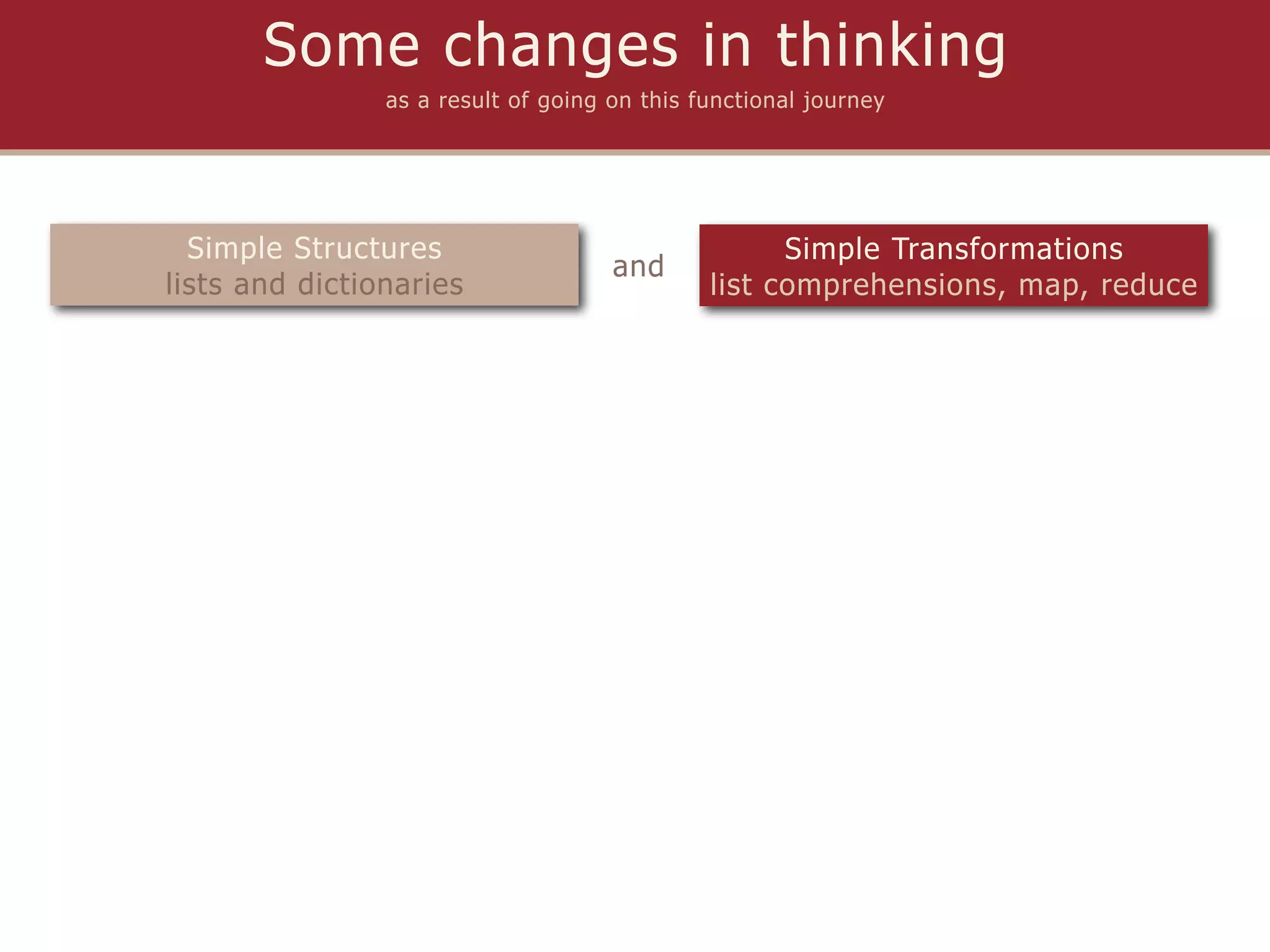 Some changes in thinking

as a result of going on this functional journey

Simple Structures
lists and dictionaries

and

Simple Transformations
list comprehensions, map, reduce